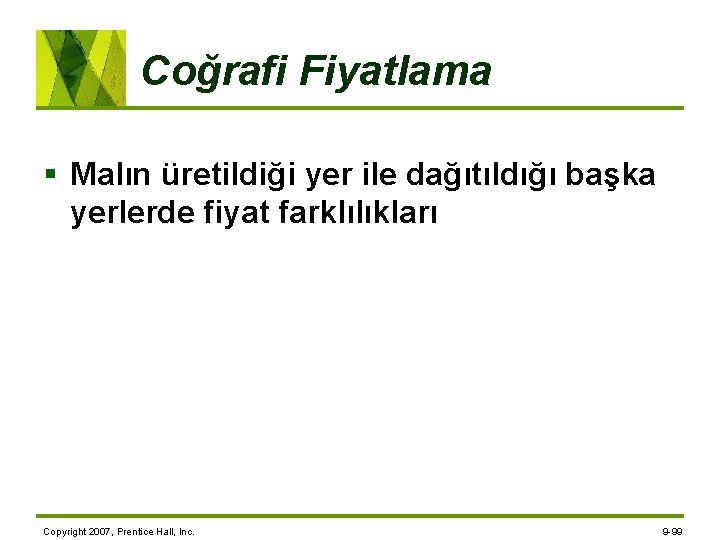 Coğrafi Fiyatlama

▪ Malın üretildiği yer ile dağıtıldığı başka yerlerde fiyat farklılıkları

Copyright 2007, Prentice Hall, Inc.

9-99